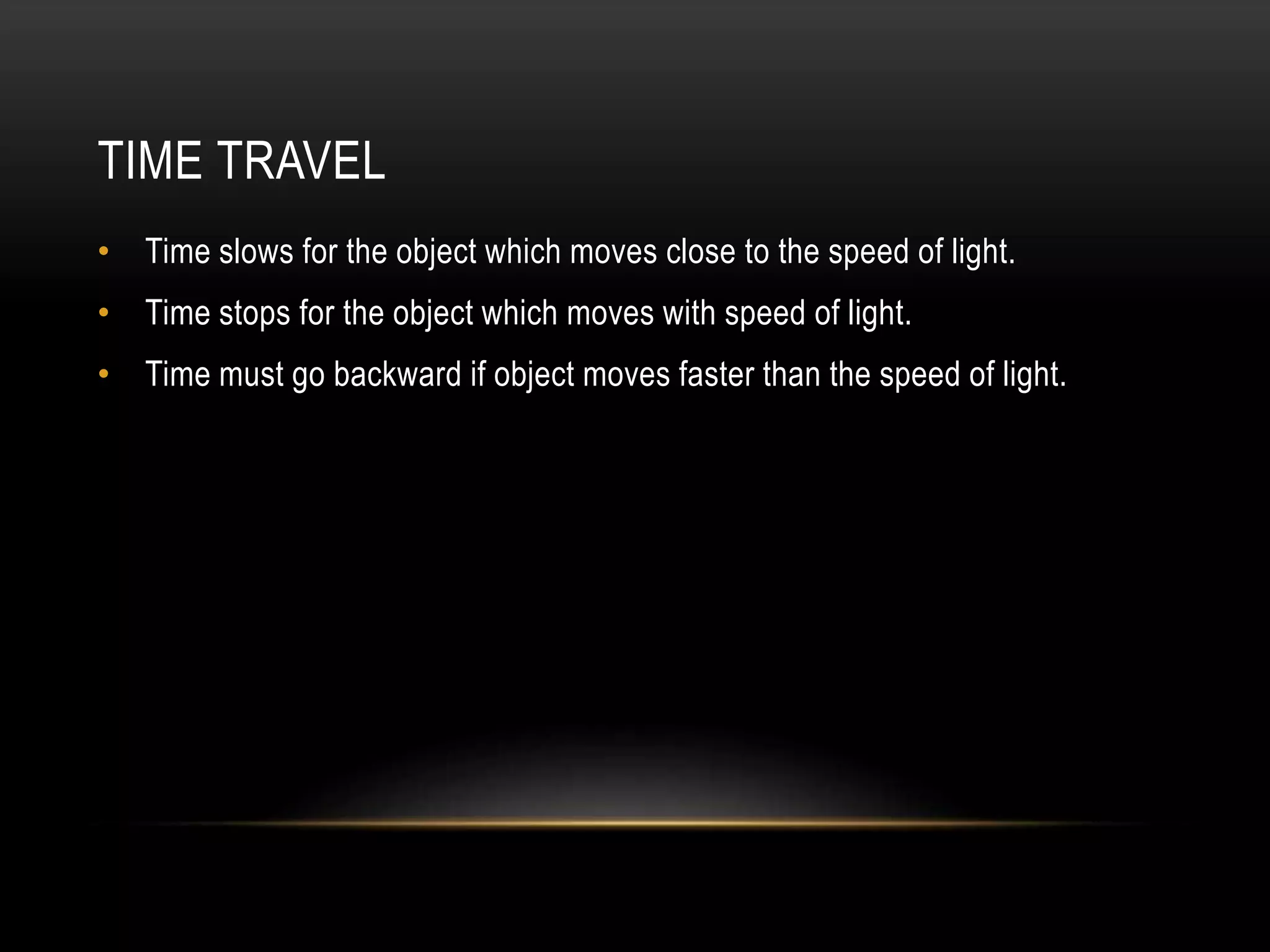 TIME TRAVEL

• Time slows for the object which moves close to the speed of light.
• Time stops for the object which moves with speed of light.
• Time must go backward if object moves faster than the speed of light.